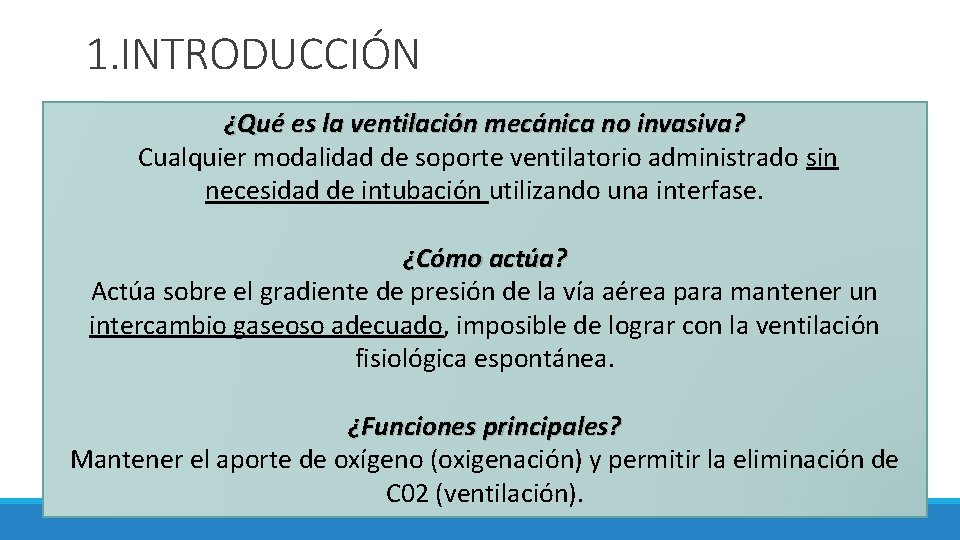 1.INTRODUCCIÓN

¿Qué es la ventilación mecánica no invasiva?
Cualquier modalidad de soporte ventilatorio administrado sin necesidad de intubación utilizando una interfase.

¿Cómo actúa?
Actúa sobre el gradiente de presión de la vía aérea para mantener un intercambio gaseoso adecuado, imposible de lograr con la ventilación fisiológica espontánea.

¿Funciones principales?
Mantener el aporte de oxígeno (oxigenación) y permitir la eliminación de C02 (ventilación).